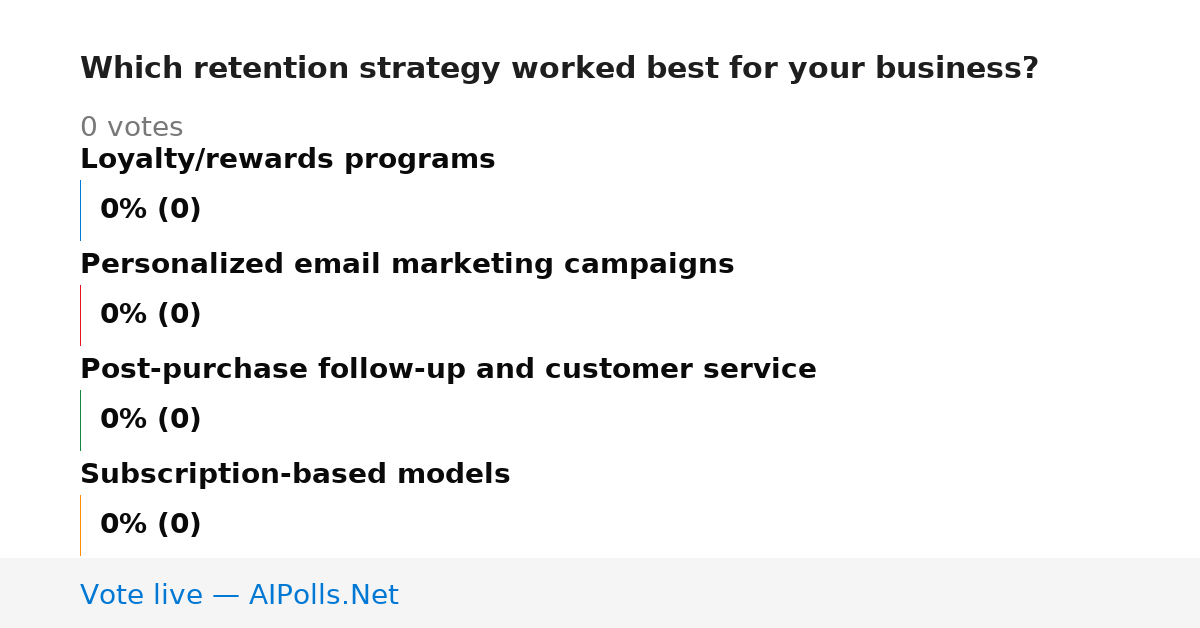 Which retention strategy worked best for your business?

0 votes

Loyalty/rewards programs

0% (0)

Personalized email marketing campaigns

0% (0)

Post-purchase follow-up and customer service

0% (0)

Subscription-based models

0% (0)

Vote live — AIPolls.Net